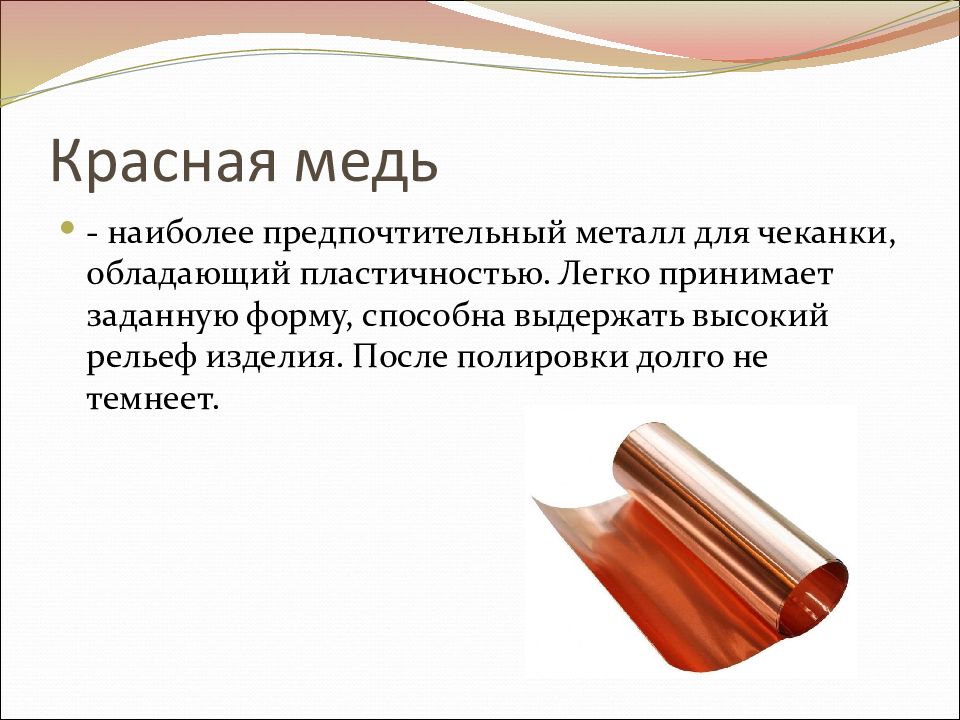 Красная медь

- наиболее предпочтительный металл для чеканки, обладающий пластичностью. Легко принимает заданную форму, способна выдержать высокий рельеф изделия. После полировки долго не темнеет.